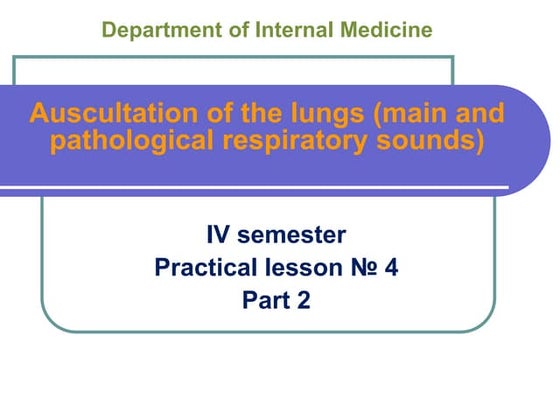 Department of Internal Medicine

Auscultation of the lungs (main and pathological respiratory sounds)

IV semester
Practical lesson № 4
Part 2